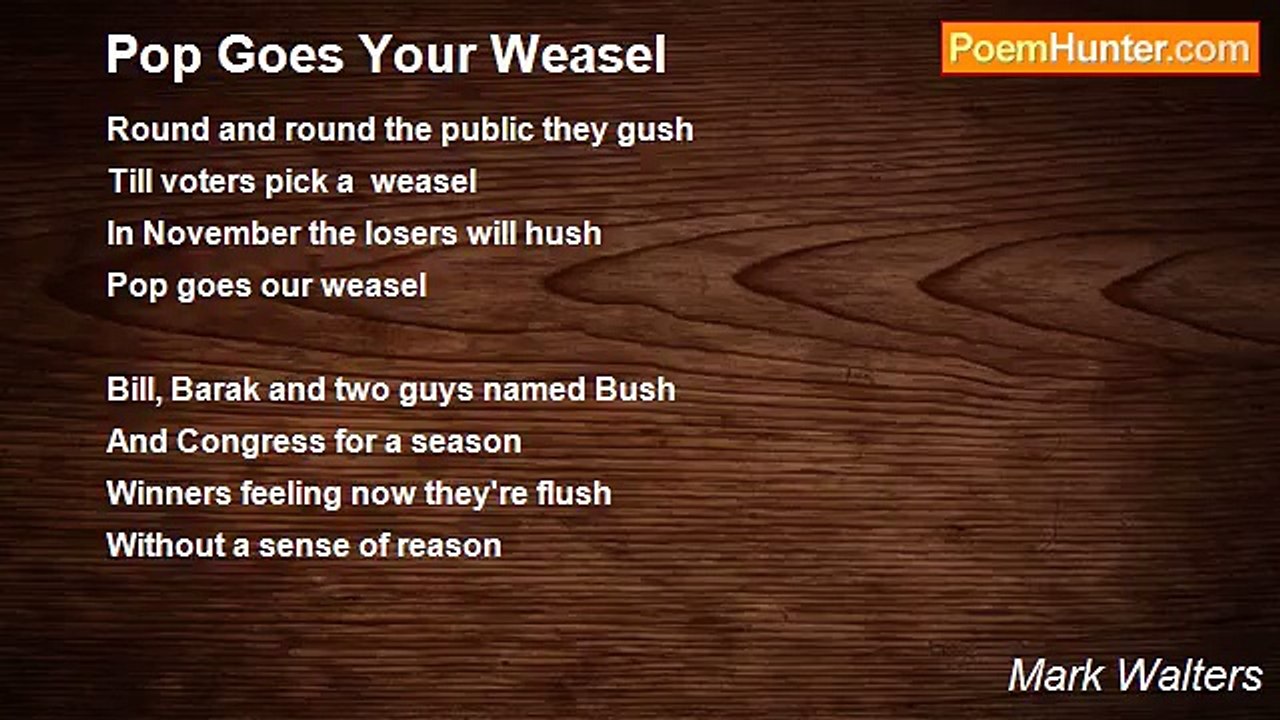 Pop Goes Your Weasel

PoemHunter.com

Round and round the public they gush
Till voters pick a weasel
In November the losers will hush
Pop goes our weasel

Bill, Barak and two guys named Bush
And Congress for a season
Winners feeling now they're flush
Without a sense of reason

Mark Walters